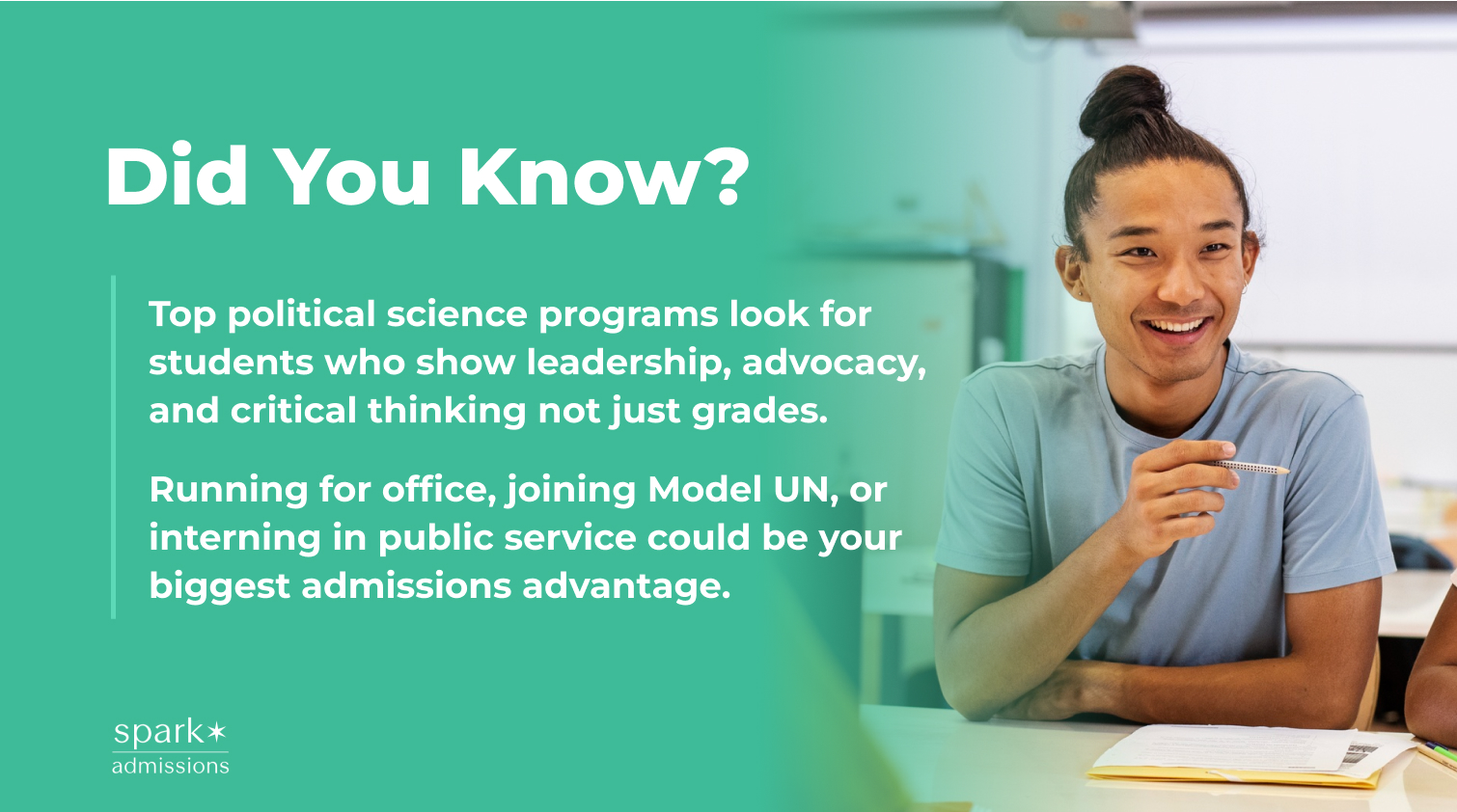 Did You Know?

Top political science programs look for students who show leadership, advocacy, and critical thinking not just grades.

Running for office, joining Model UN, or interning in public service could be your biggest admissions advantage.

spark
admissions